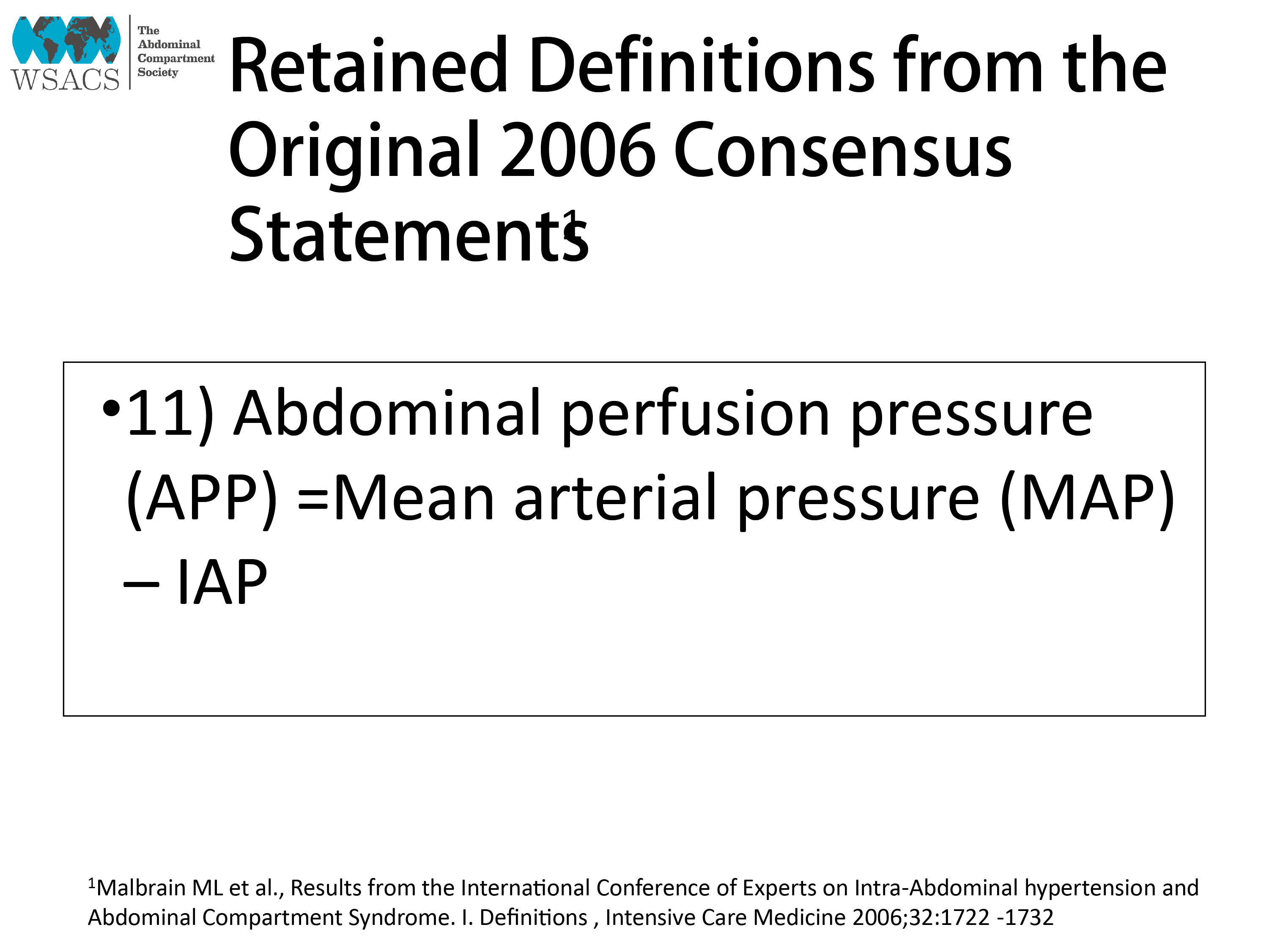 WSACS The Abdominal Compartment Society

Retained Definitions from the Original 2006 Consensus Statements$^1$

•11) Abdominal perfusion pressure (APP) =Mean arterial pressure (MAP) – IAP

$^1$Malbrain ML et al., Results from the International Conference of Experts on Intra-Abdominal hypertension and Abdominal Compartment Syndrome. I. Definitions , Intensive Care Medicine 2006;32:1722 -1732